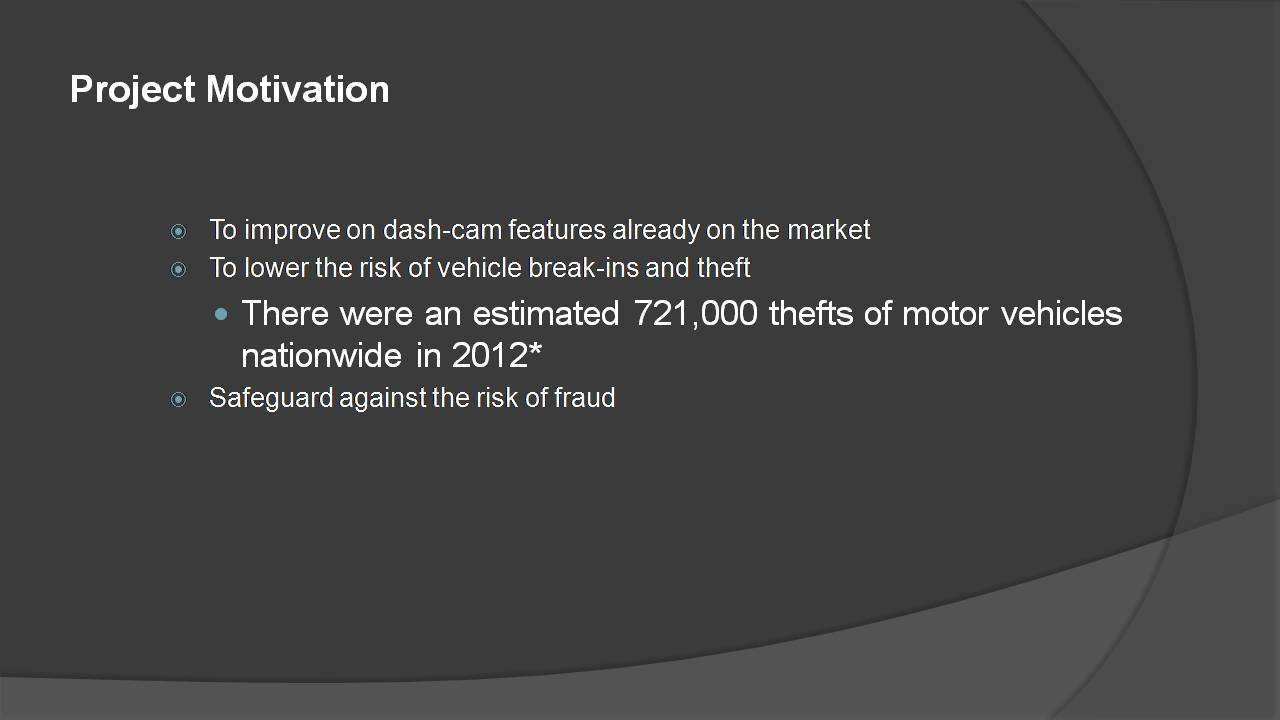 Project Motivation

To improve on dash-cam features already on the market

To lower the risk of vehicle break-ins and theft

There were an estimated 721,000 thefts of motor vehicles nationwide in 2012*

Safeguard against the risk of fraud